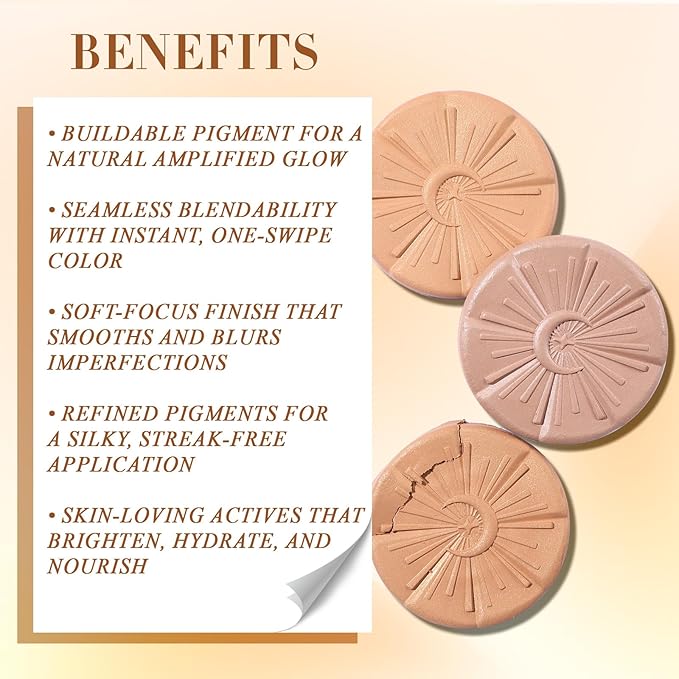 BENEFITS

• BUILDABLE PIGMENT FOR A NATURAL AMPLIFIED GLOW

• SEAMLESS BLENDABILITY WITH INSTANT, ONE-SWIPE COLOR

• SOFT-FOCUS FINISH THAT SMOOTHS AND BLURS IMPERFECTIONS

• REFINED PIGMENTS FOR A SILKY, STREAK-FREE APPLICATION

• SKIN-LOVING ACTIVES THAT BRIGHTEN, HYDRATE, AND NOURISH